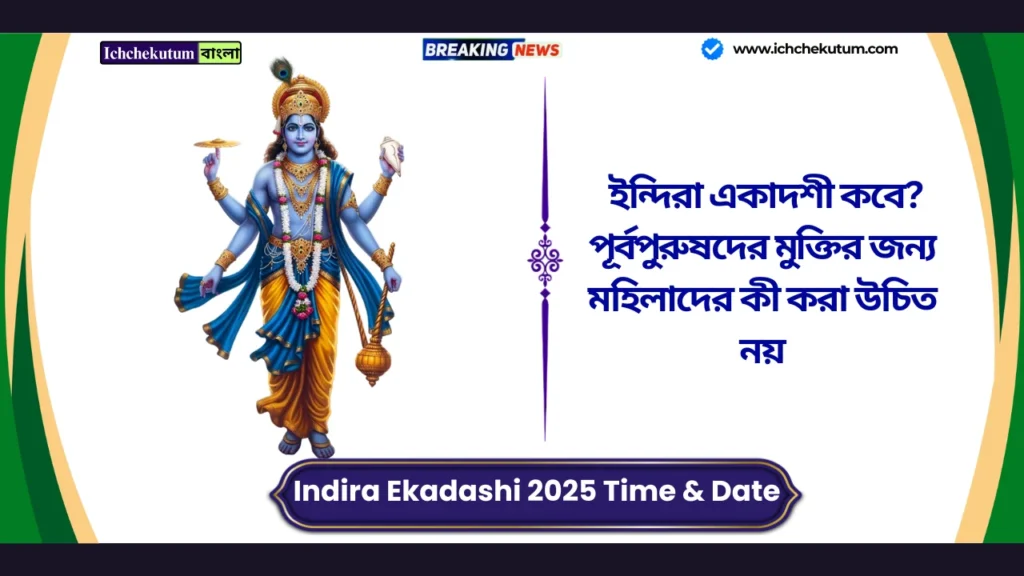 Ichchekutum বাংলা

BREAKING NEWS

www.ichchekutum.com

ইন্দিরা একাদশী কবে? পূর্বপুরুষদের মুক্তির জন্য মহিলাদের কী করা উচিত নয়

Indira Ekadashi 2025 Time & Date